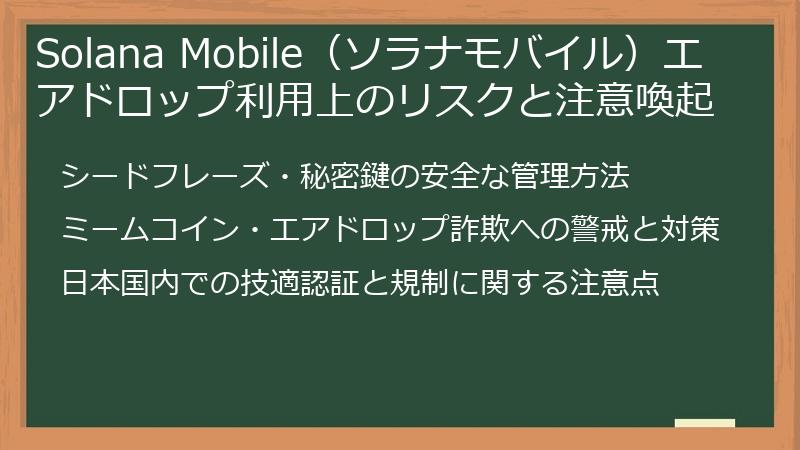 Solana Mobile（ソラナモバイル）エアドロップ利用上のリスクと注意喚起

シードフレーズ・秘密鍵の安全な管理方法

ミームコイン・エアドロップ詐欺への警戒と対策

日本国内での技適認証と規制に関する注意点